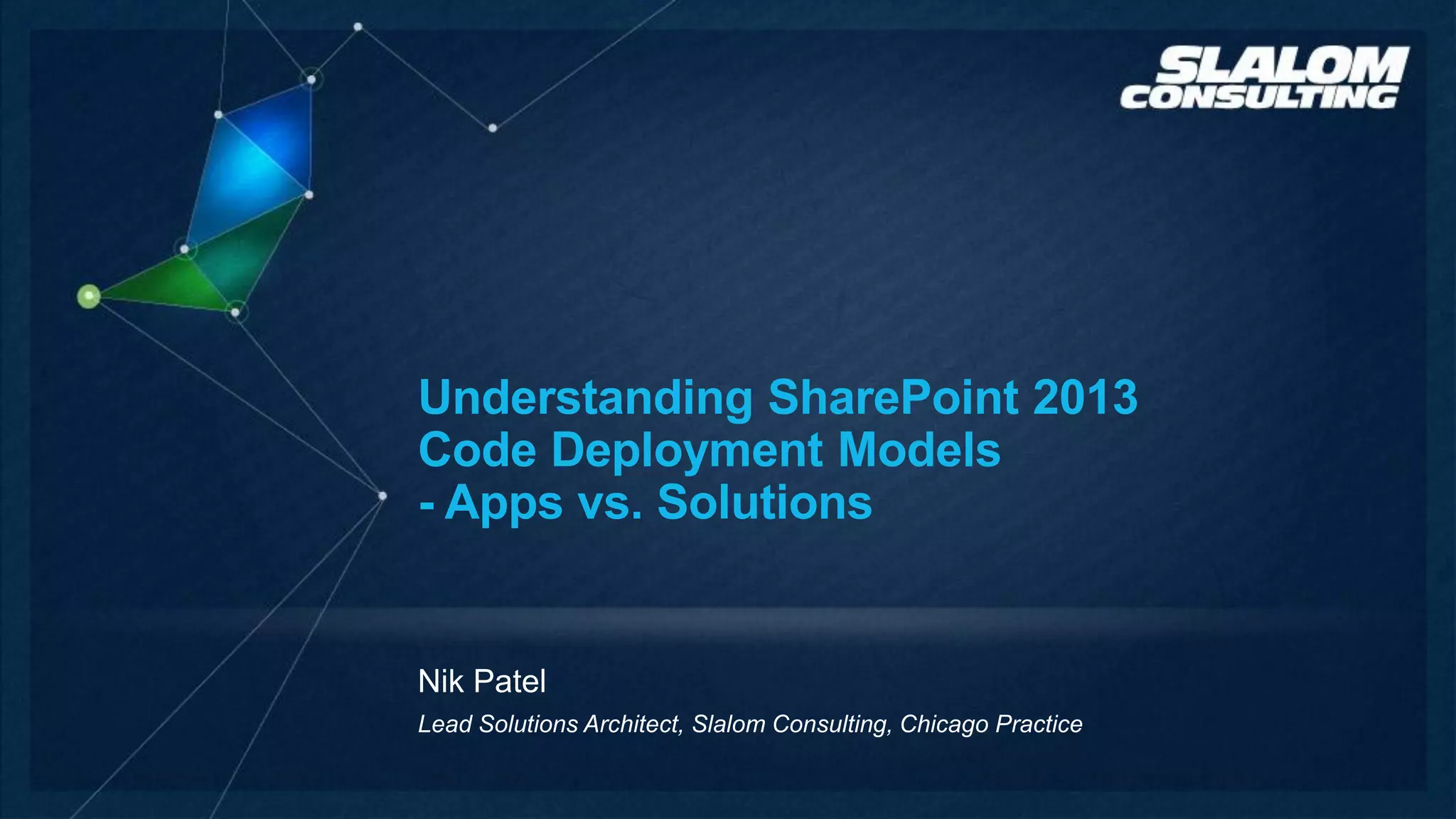 SLALOM CONSULTING

Understanding SharePoint 2013 Code Deployment Models - Apps vs. Solutions

Nik Patel

Lead Solutions Architect, Slalom Consulting, Chicago Practice